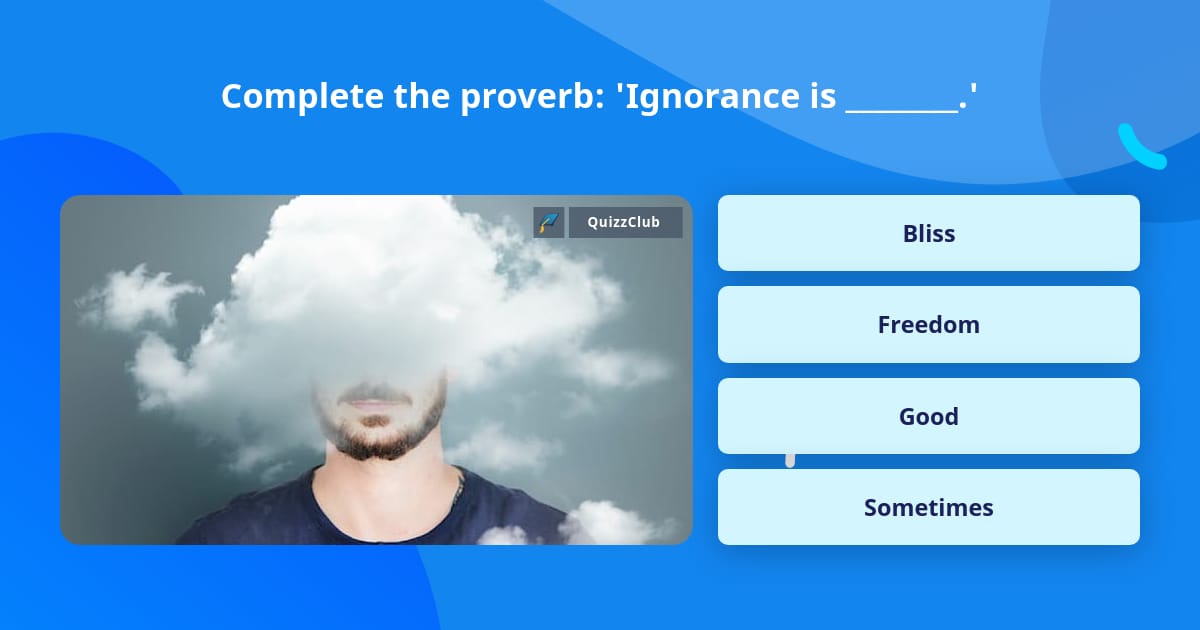 Complete the proverb: 'Ignorance is _______.'

QuizzClub

Bliss

Freedom

Good

Sometimes